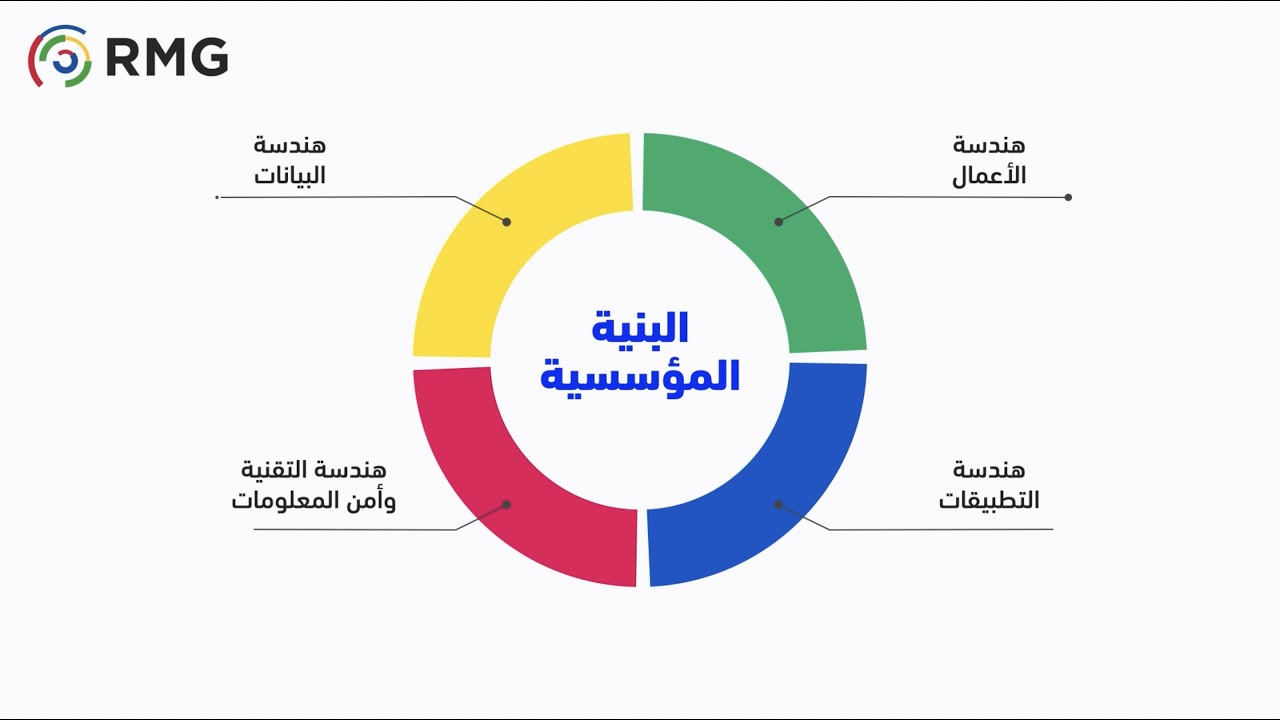 RMG

هندسة
الأعمال

هندسة
البيانات

البنية
المؤسسية

هندسة
التطبيقات

هندسة التقنية
وأمن المعلومات